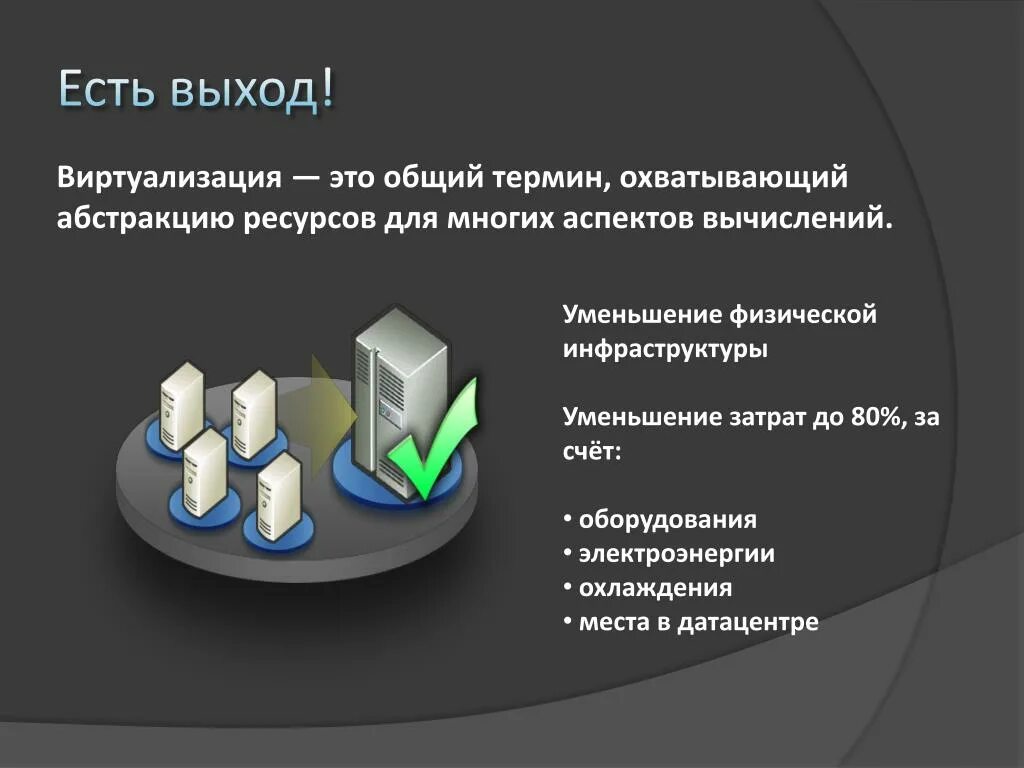 Есть выход!

Виртуализация — это общий термин, охватывающий абстракцию ресурсов для многих аспектов вычислений.

Уменьшение физической инфраструктуры

Уменьшение затрат до 80%, за счёт:

• оборудования
• электроэнергии
• охлаждения
• места в датацентре